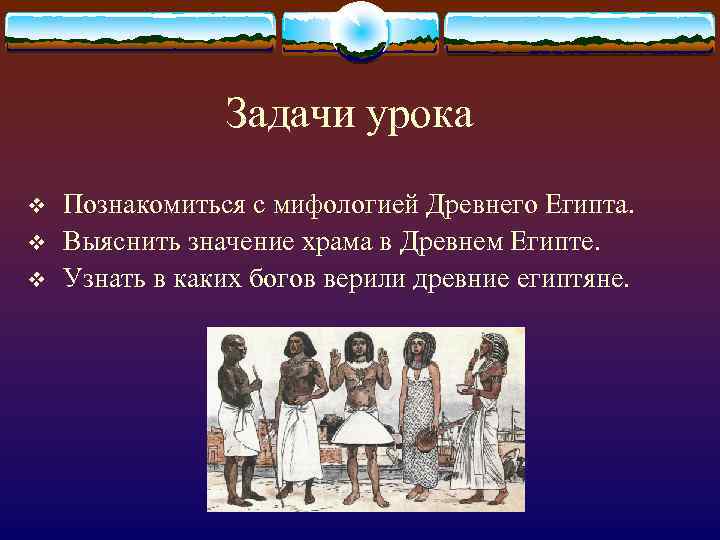 Задачи урока

❖ Познакомиться с мифологией Древнего Египта.
❖ Выяснить значение храма в Древнем Египте.
❖ Узнать в каких богов верили древние египтяне.